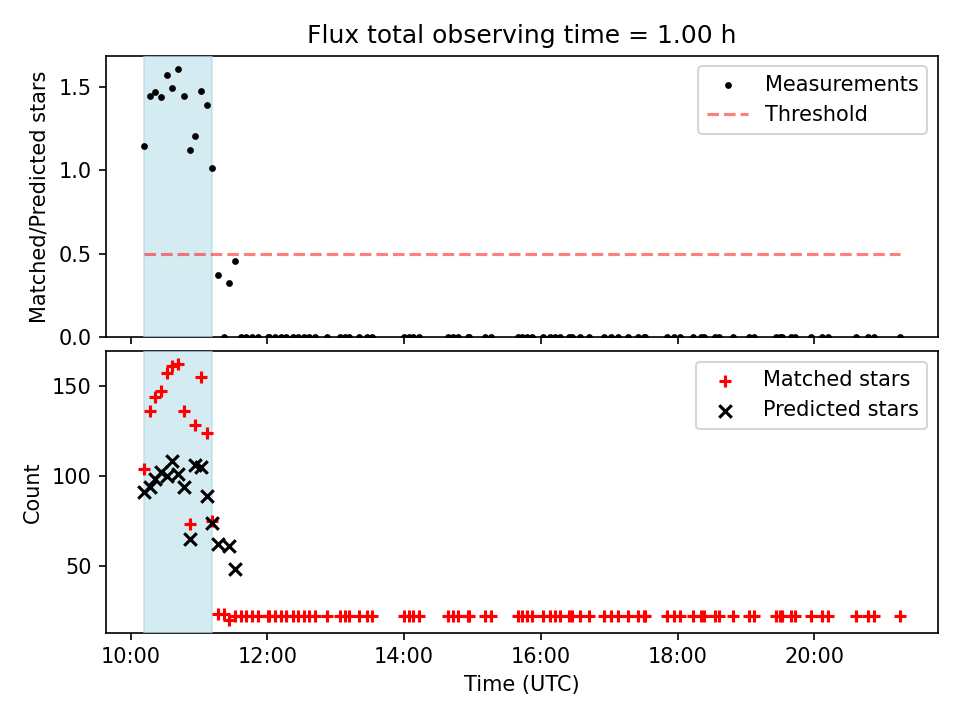 Flux total observing time = 1.00 h

Matched/Predicted stars

1.5
1.0
0.5
0.0

Measurements
Threshold

Count

150
100
50

Matched stars
Predicted stars

10:00
12:00
14:00
16:00
18:00
20:00

Time (UTC)